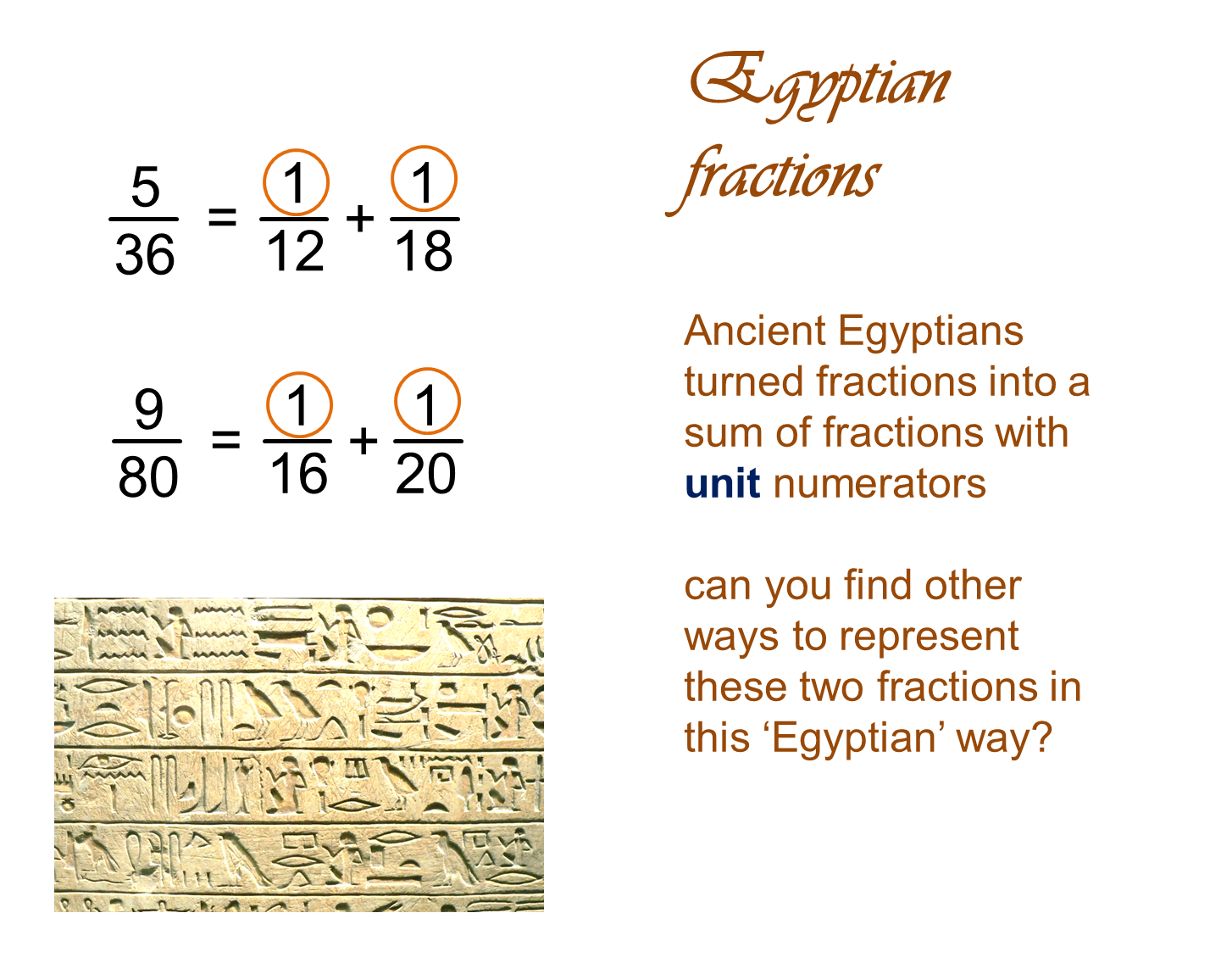 Egyptian fractions

$\frac{5}{36} = \frac{1}{12} + \frac{1}{18}$

$\frac{9}{80} = \frac{1}{16} + \frac{1}{20}$

Ancient Egyptians turned fractions into a sum of fractions with unit numerators

can you find other ways to represent these two fractions in this ‘Egyptian’ way?